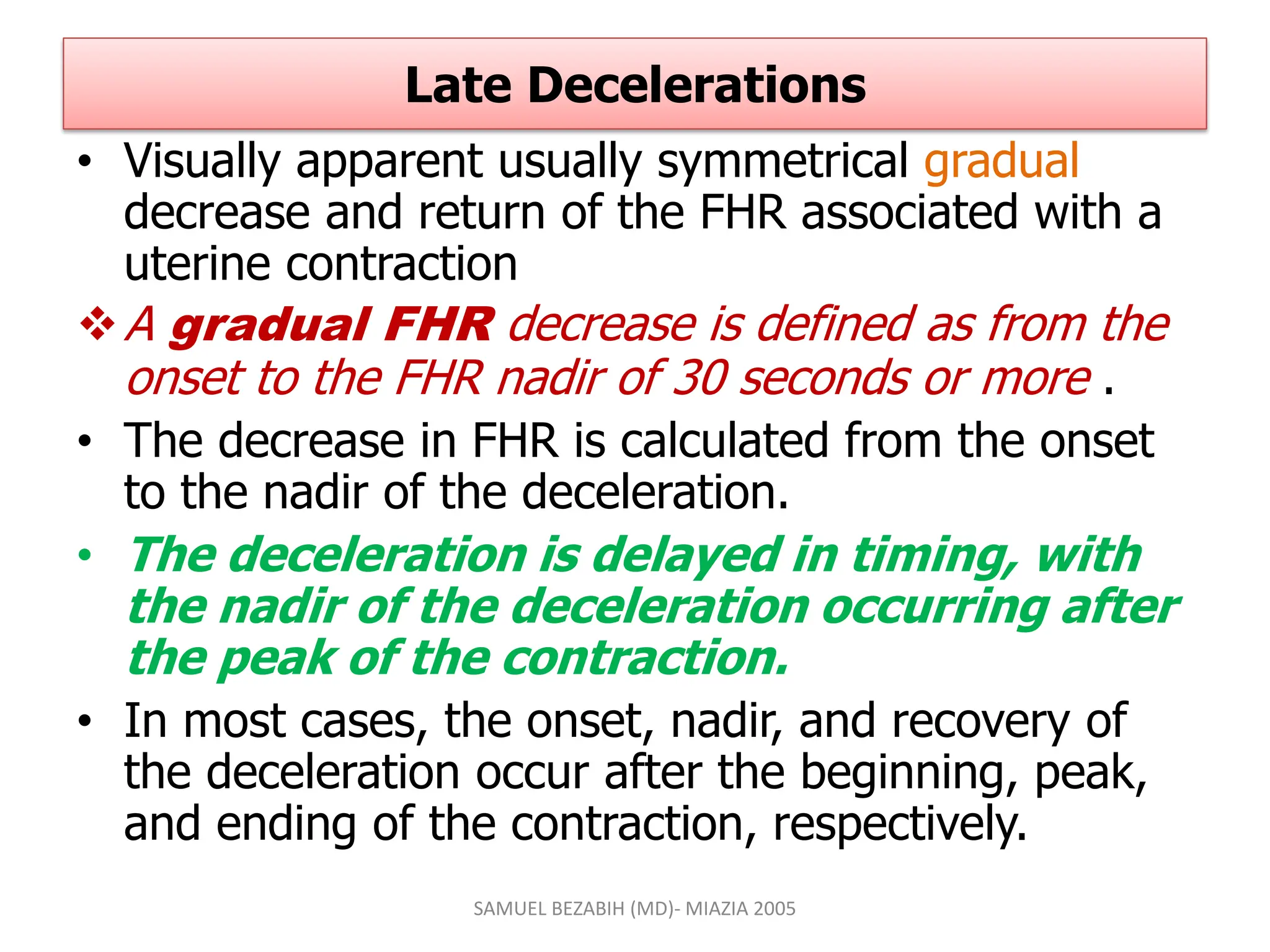 Late Decelerations

• Visually apparent usually symmetrical gradual decrease and return of the FHR associated with a uterine contraction

❖ A gradual FHR decrease is defined as from the onset to the FHR nadir of 30 seconds or more .

• The decrease in FHR is calculated from the onset to the nadir of the deceleration.

• The deceleration is delayed in timing, with the nadir of the deceleration occurring after the peak of the contraction.

• In most cases, the onset, nadir, and recovery of the deceleration occur after the beginning, peak, and ending of the contraction, respectively.

SAMUEL BEZABIH (MD)- MIAZIA 2005